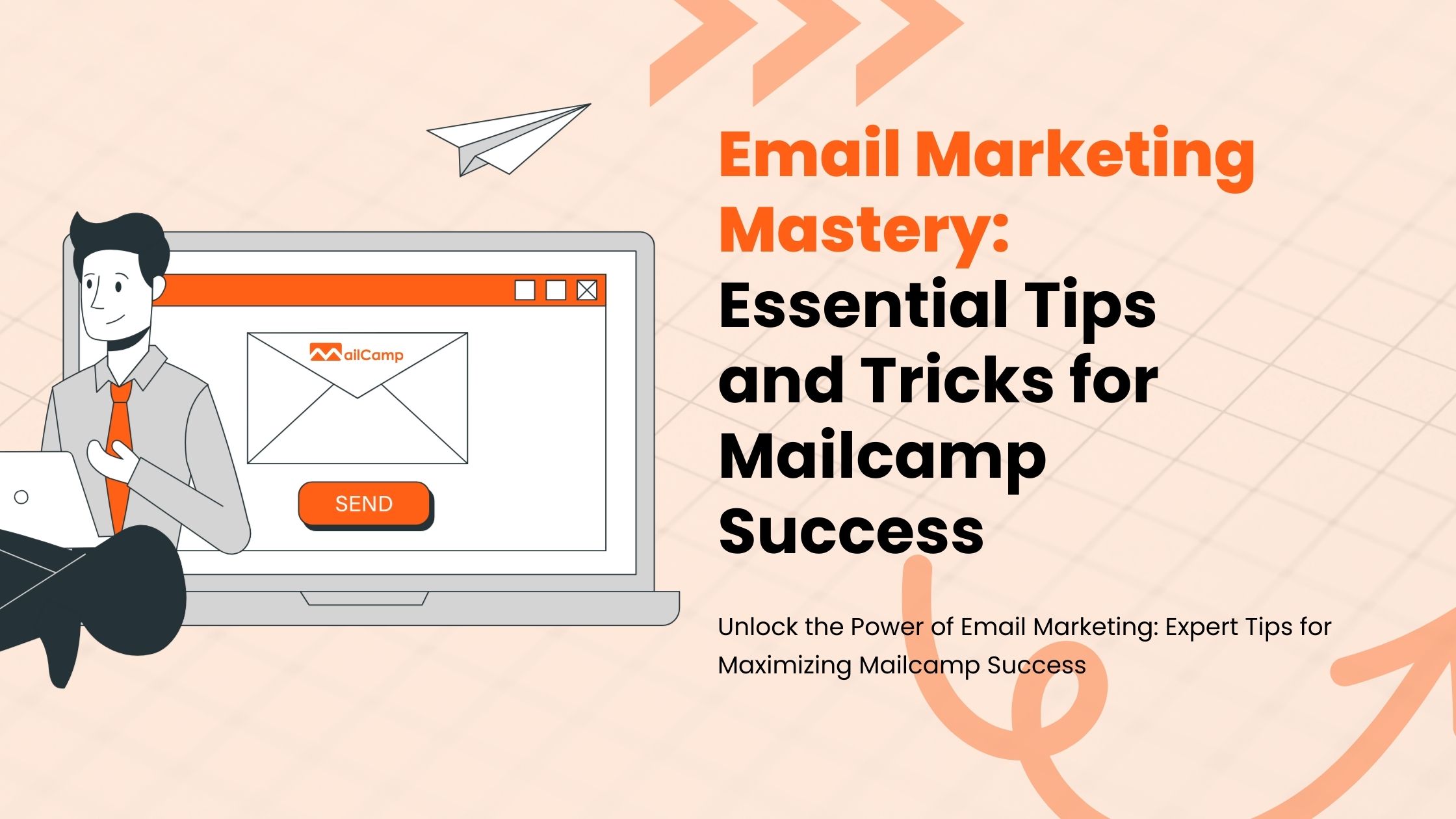 MailCamp

SEND

Email Marketing Mastery: Essential Tips and Tricks for Mailcamp Success

Unlock the Power of Email Marketing: Expert Tips for Maximizing Mailcamp Success